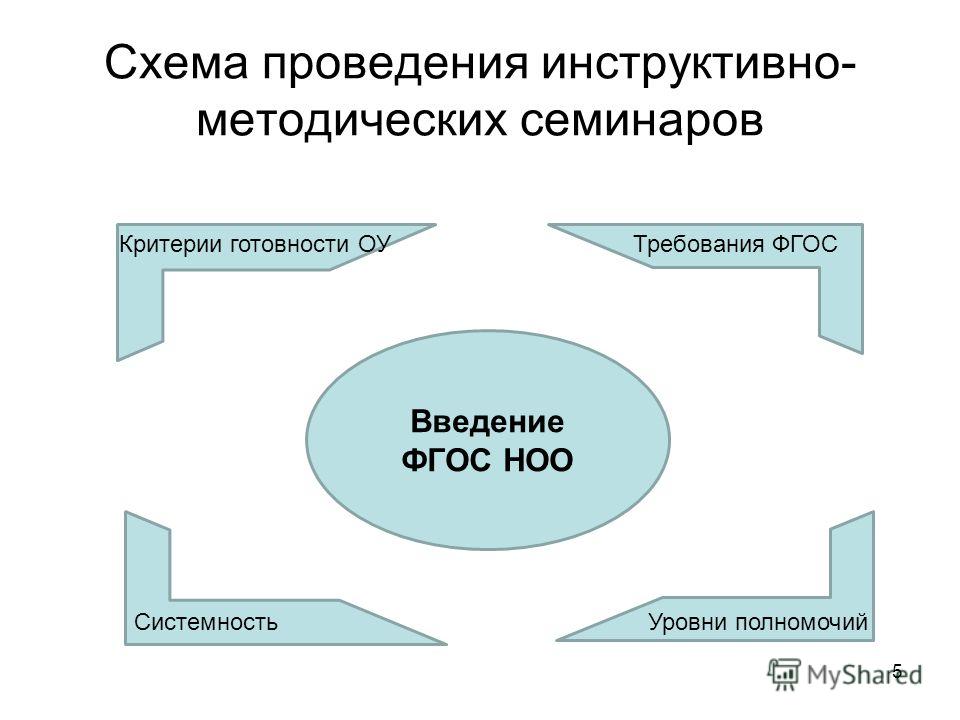 Схема проведения инструктивно-методических семинаров

Критерии готовности ОУ

Требования ФГОС

Введение ФГОС НОО

Системность

Уровни полномочий

5

MyShared